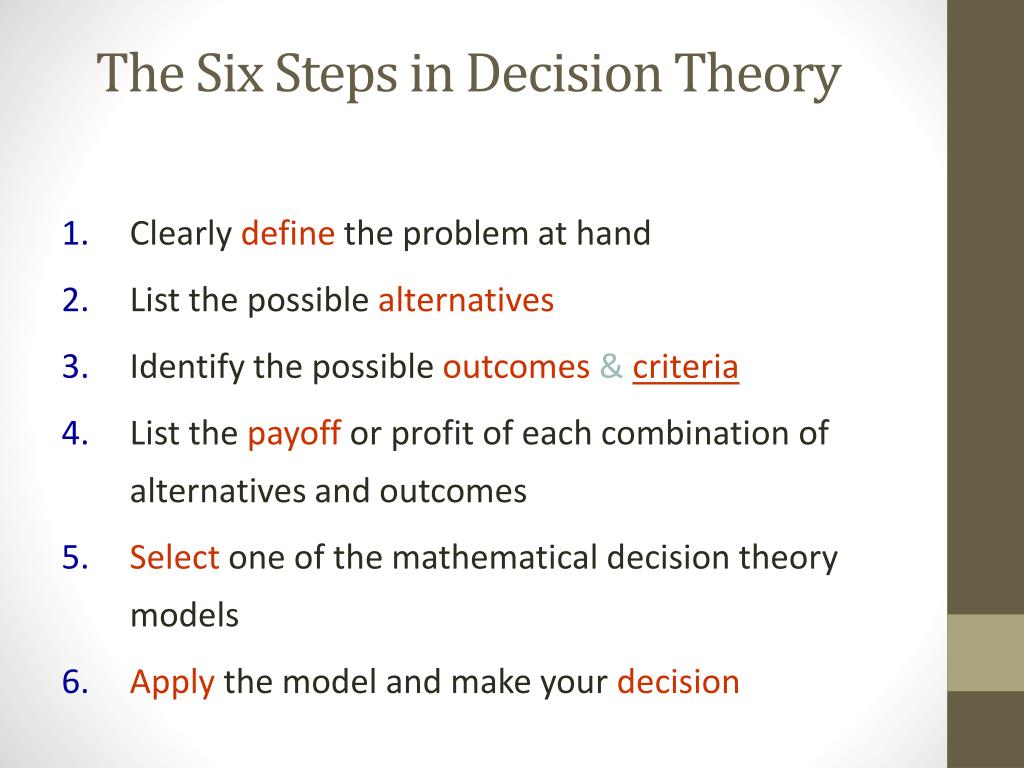 The Six Steps in Decision Theory

1. Clearly define the problem at hand
2. List the possible alternatives
3. Identify the possible outcomes & criteria
4. List the payoff or profit of each combination of alternatives and outcomes
5. Select one of the mathematical decision theory models
6. Apply the model and make your decision